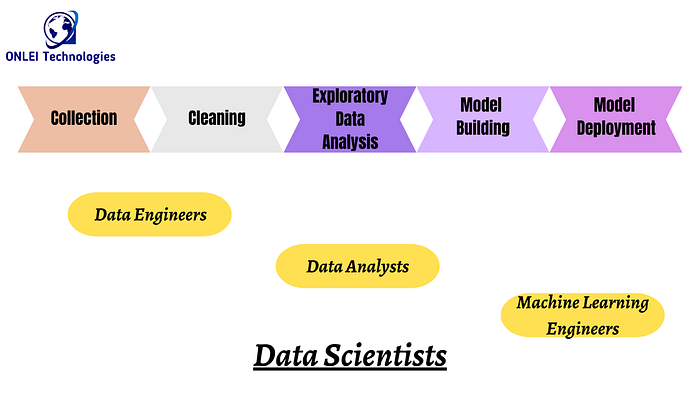 ONLEI Technologies

Collection

Cleaning

Exploratory Data Analysis

Model Building

Model Deployment

Data Engineers

Data Analysts

Machine Learning Engineers

Data Scientists